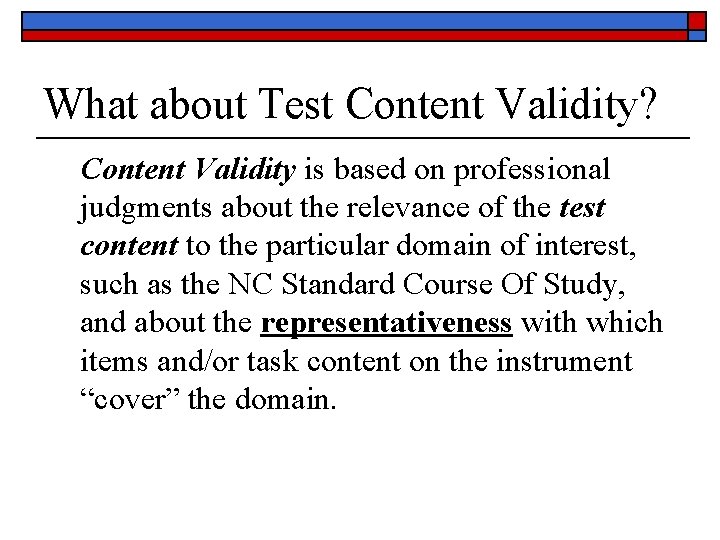 What about Test Content Validity?

Content Validity is based on professional judgments about the relevance of the test content to the particular domain of interest, such as the NC Standard Course Of Study, and about the representativeness with which items and/or task content on the instrument “cover” the domain.